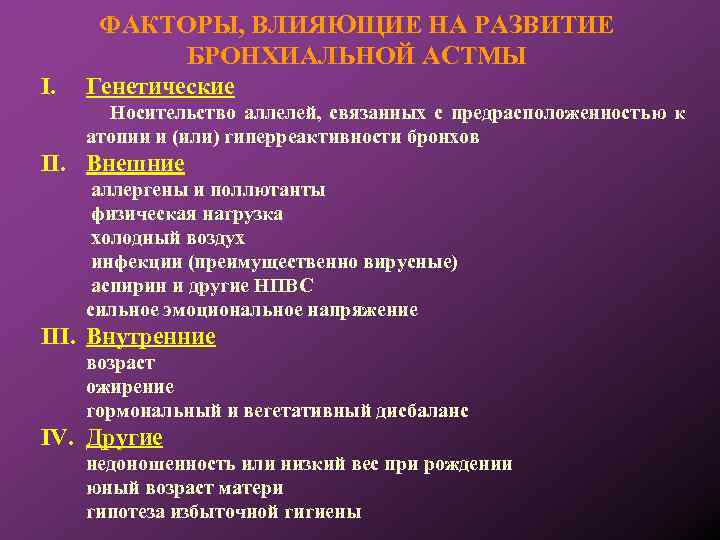 ФАКТОРЫ, ВЛИЯЮЩИЕ НА РАЗВИТИЕ БРОНХИАЛЬНОЙ АСТМЫ

I. Генетические

Носительство аллелей, связанных с предрасположенностью к атопии и (или) гиперреактивности бронхов

II. Внешние

аллергены и поллютанты
физическая нагрузка
холодный воздух
инфекции (преимущественно вирусные)
аспирин и другие НПВС
сильное эмоциональное напряжение

III. Внутренние

возраст
ожирение
гормональный и вегетативный дисбаланс

IV. Другие

недоношенность или низкий вес при рождении
юный возраст матери
гипотеза избыточной гигиены